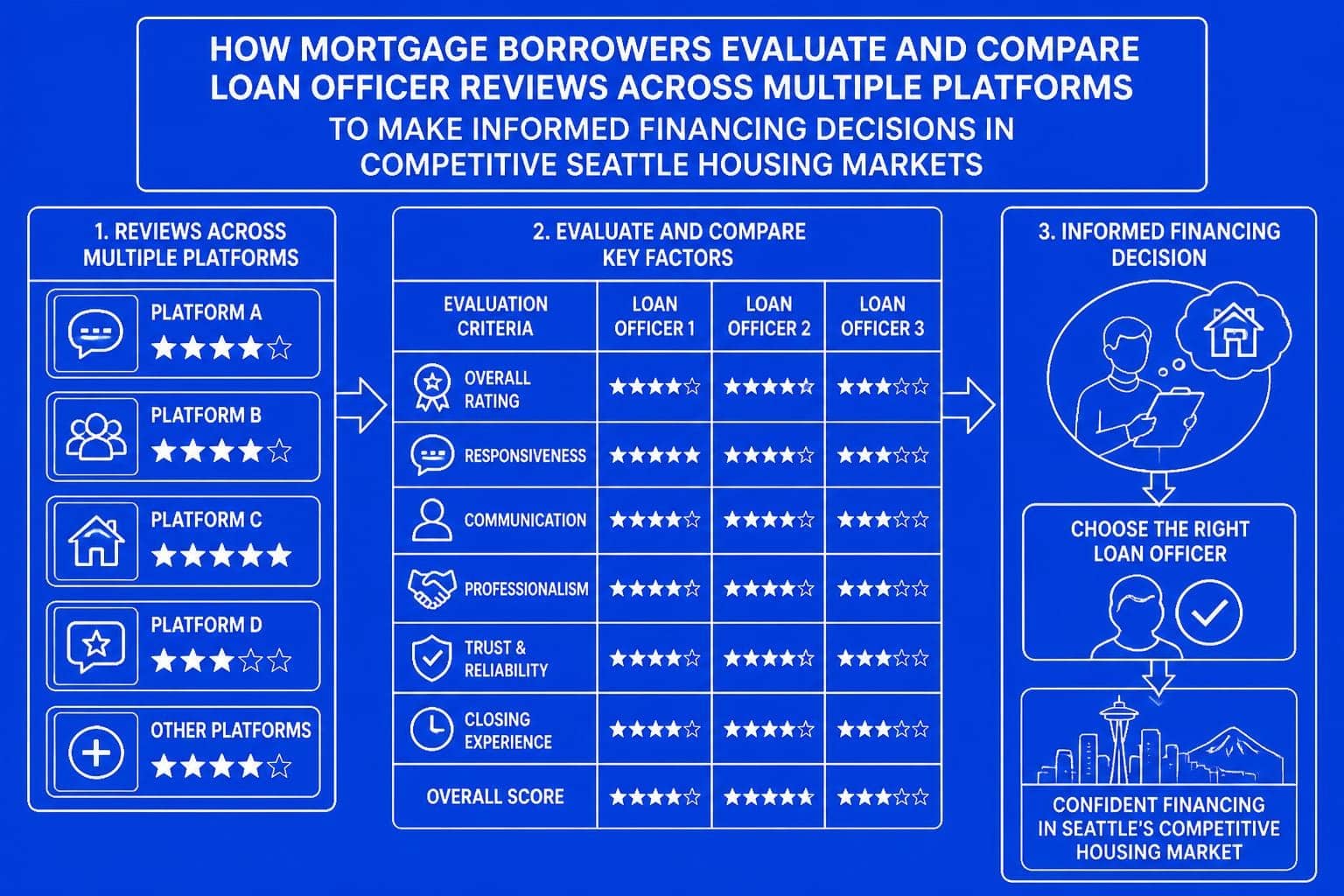 HOW MORTGAGE BORROWERS EVALUATE AND COMPARE LOAN OFFICER REVIEWS ACROSS MULTIPLE PLATFORMS
TO MAKE INFORMED FINANCING DECISIONS IN COMPETITIVE SEATTLE HOUSING MARKETS

1. REVIEWS ACROSS MULTIPLE PLATFORMS

PLATFORM A
★★★★☆

PLATFORM B
★★★★☆

PLATFORM C
★★★★★

PLATFORM D
★★★☆☆

OTHER PLATFORMS
★★★★☆

2. EVALUATE AND COMPARE KEY FACTORS

| EVALUATION CRITERIA | LOAN OFFICER 1 | LOAN OFFICER 2 | LOAN OFFICER 3 |
|---|---|---|---|
| OVERALL RATING | ★★★★☆ | ★★★★☆ | ★★★☆☆ |
| RESPONSIVENESS | ★★★★★ | ★★★★☆ | ★★★☆☆ |
| COMMUNICATION | ★★★★☆ | ★★★★☆ | ★★★☆☆ |
| PROFESSIONALISM | ★★★★☆ | ★★★★☆ | ★★★☆☆ |
| TRUST & RELIABILITY | ★★★★☆ | ★★★★☆ | ★★★☆☆ |
| CLOSING EXPERIENCE | ★★★★☆ | ★★★★☆ | ★★★☆☆ |
| OVERALL SCORE | ★★★★☆ | ★★★★★ | ★★★☆☆ |

3. INFORMED FINANCING DECISION

CHOOSE THE RIGHT LOAN OFFICER

CONFIDENT FINANCING IN SEATTLE'S COMPETITIVE HOUSING MARKET